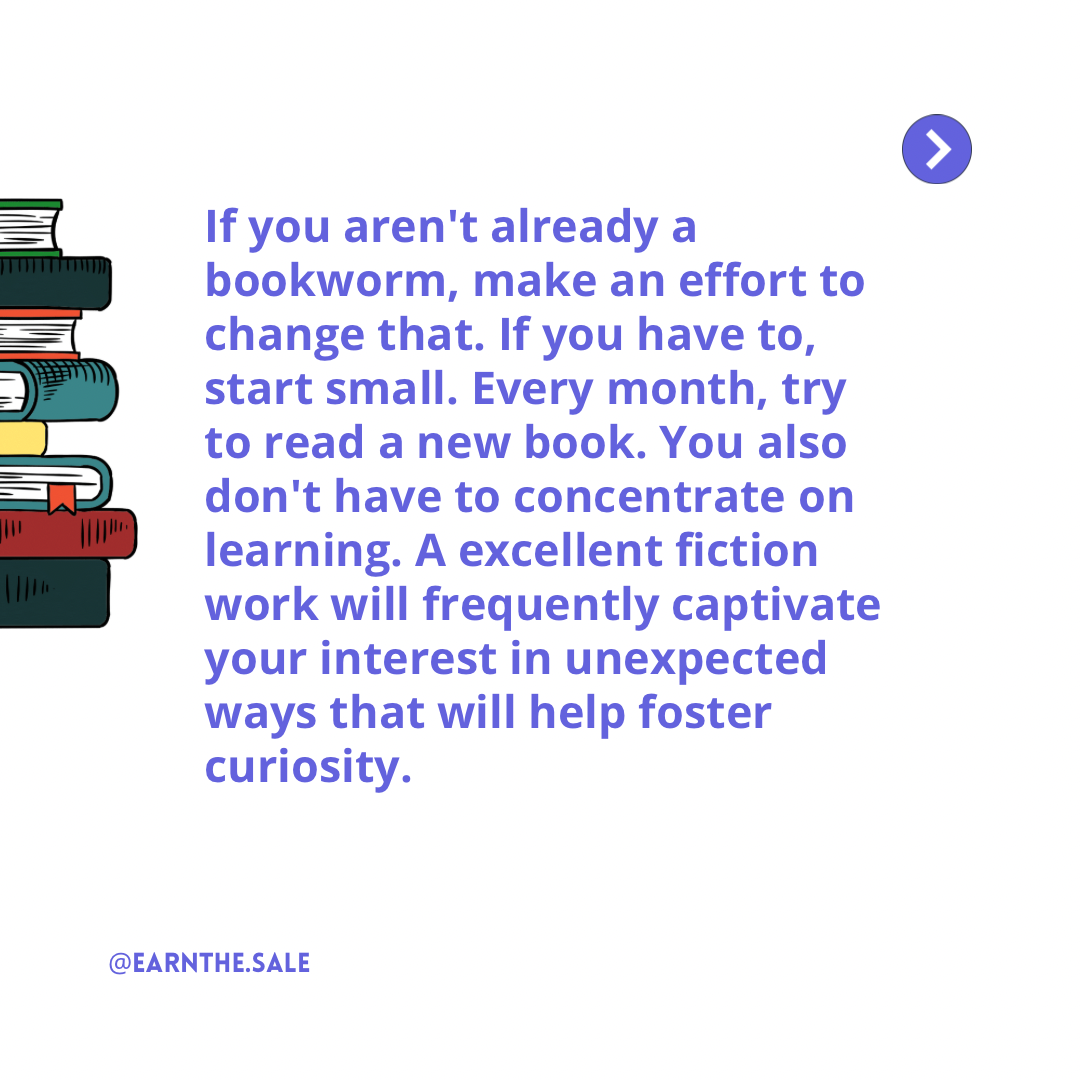 If you aren't already a bookworm, make an effort to change that. If you have to, start small. Every month, try to read a new book. You also don't have to concentrate on learning. A excellent fiction work will frequently captivate your interest in unexpected ways that will help foster curiosity.

@EARNTHE.SALE